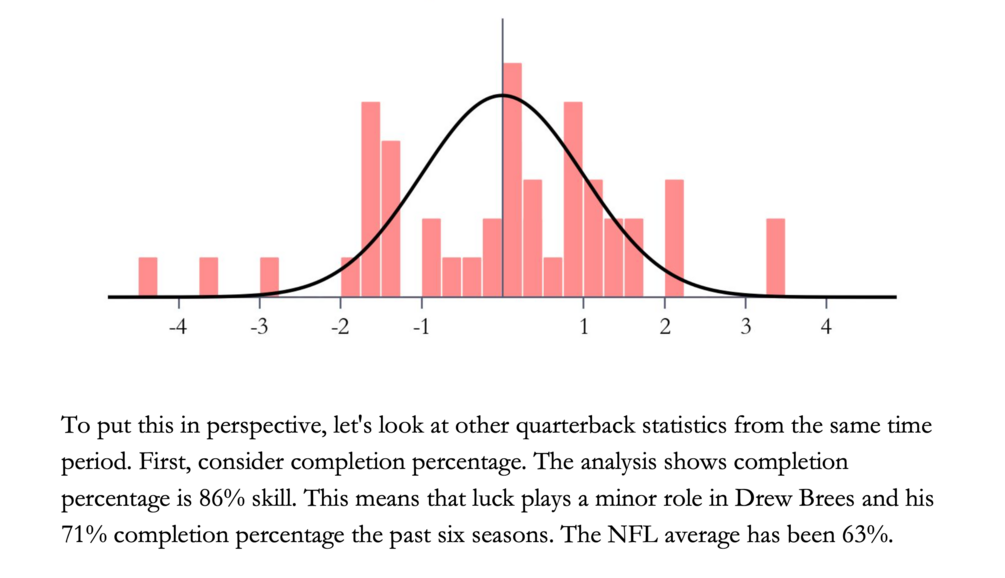 -4 -3 -2 -1 1 2 3 4

To put this in perspective, let's look at other quarterback statistics from the same time period. First, consider completion percentage. The analysis shows completion percentage is 86% skill. This means that luck plays a minor role in Drew Brees and his 71% completion percentage the past six seasons. The NFL average has been 63%.